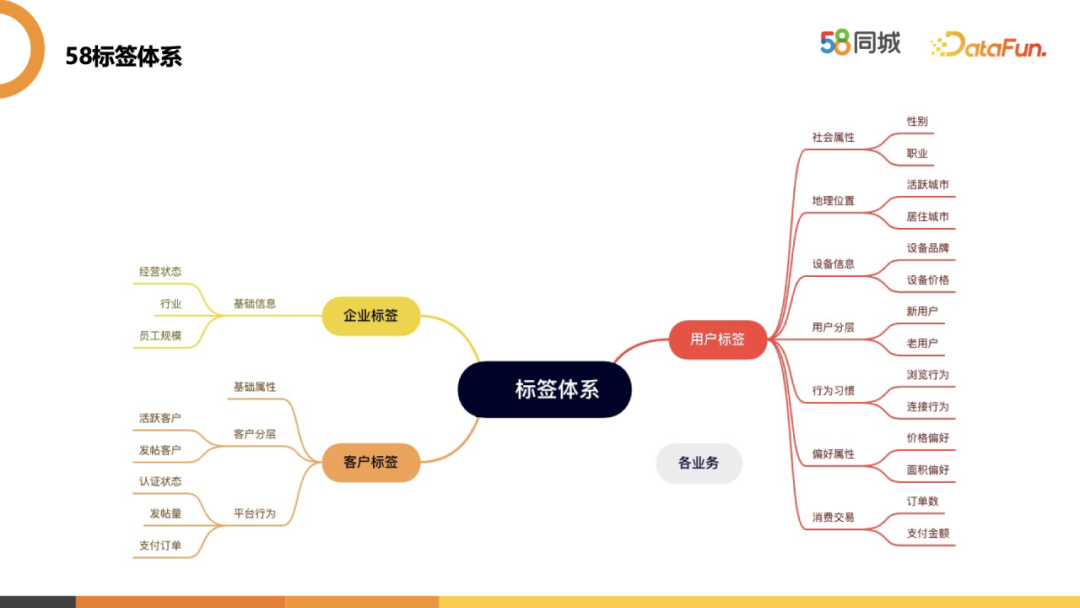 58标签体系

58同城 DataFun.

标签体系

企业标签
基础信息
经营状态
行业
员工规模

客户标签
基础属性
客户分层
活跃客户
发帖客户
平台行为
认证状态
发帖量
支付订单

用户标签
社会属性
性别
职业
地理位置
活跃城市
居住城市
设备信息
设备品牌
设备价格
用户分层
新用户
老用户
行为习惯
浏览行为
连接行为
偏好属性
价格偏好
面积偏好
消费交易
订单数
支付金额

各业务